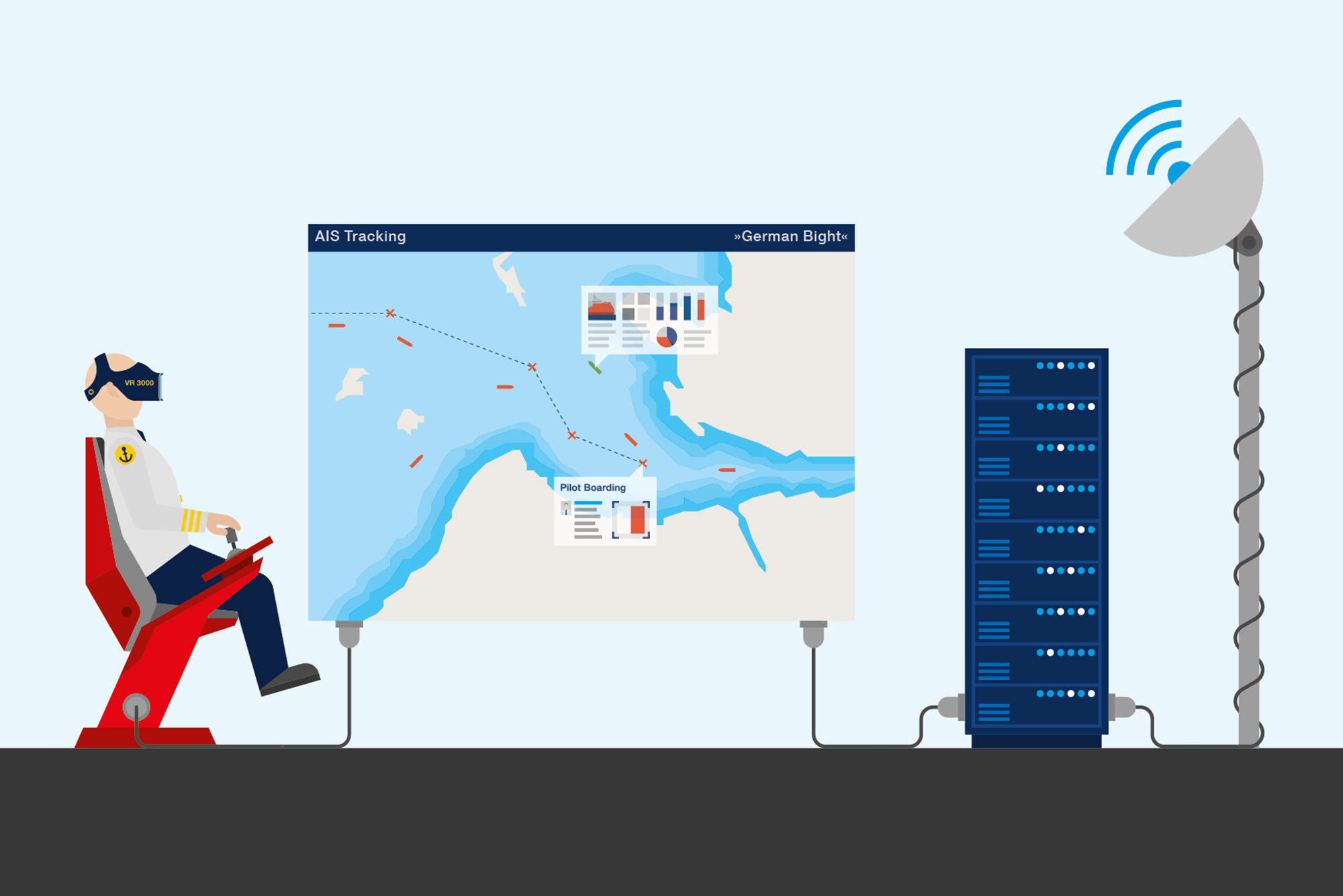 VR 3000

AIS Tracking

»German Bight«

Pilot Boarding